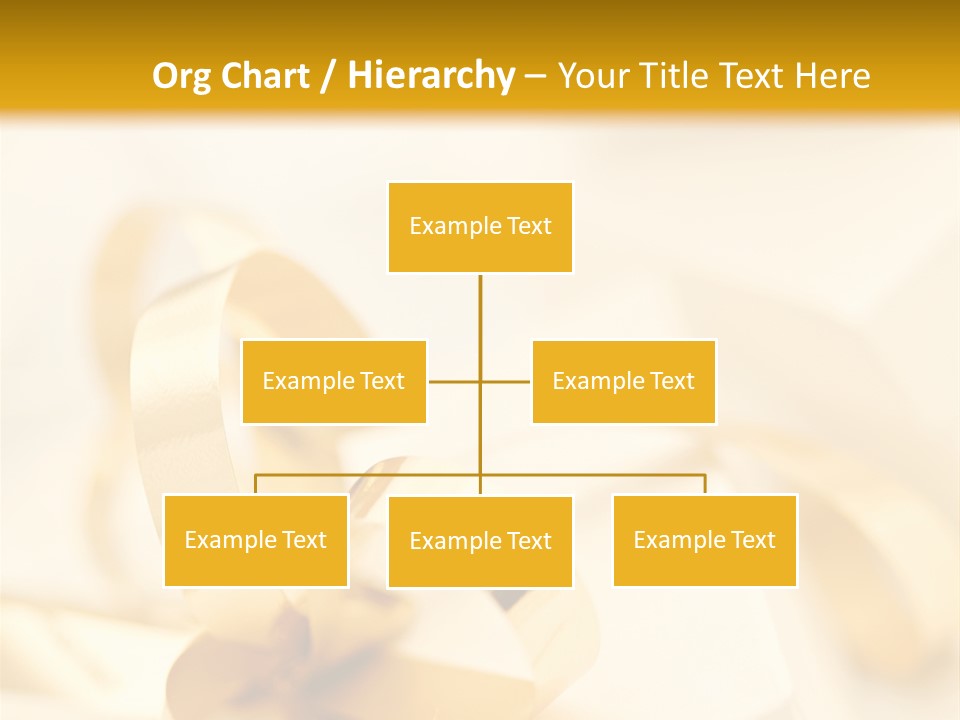 Org Chart / Hierarchy – Your Title Text Here

Example Text

Example Text

Example Text

Example Text

Example Text

Example Text